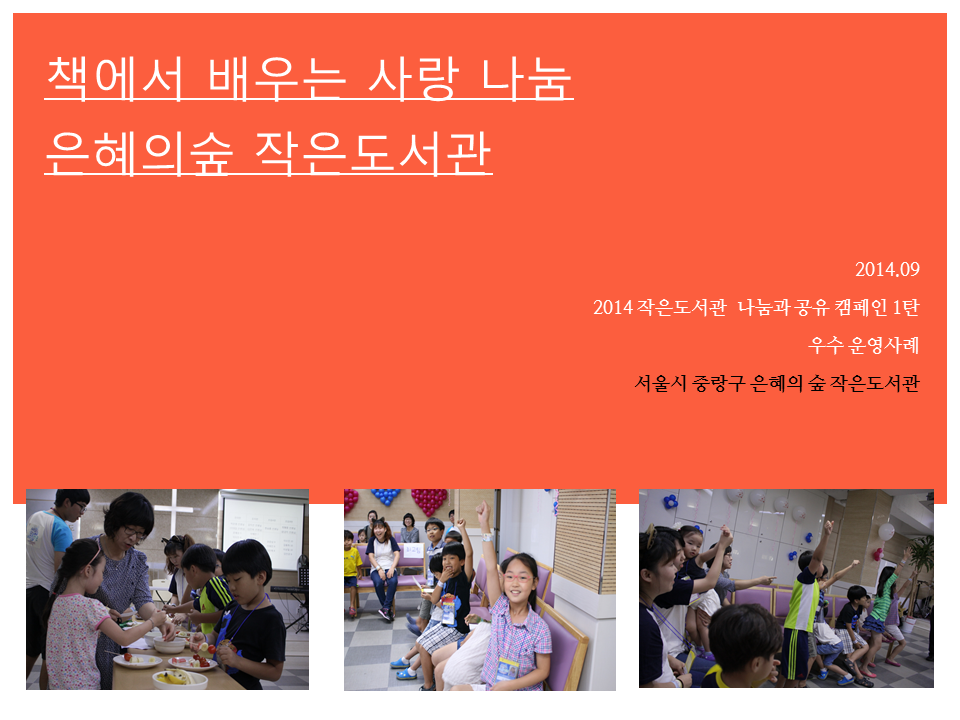 책에서 배우는 사랑 나눔
은혜의숲 작은도서관

2014.09

2014 작은도서관 나눔과 공유 캠페인 1탄

우수 운영사례

서울시 중랑구 은혜의 숲 작은도서관